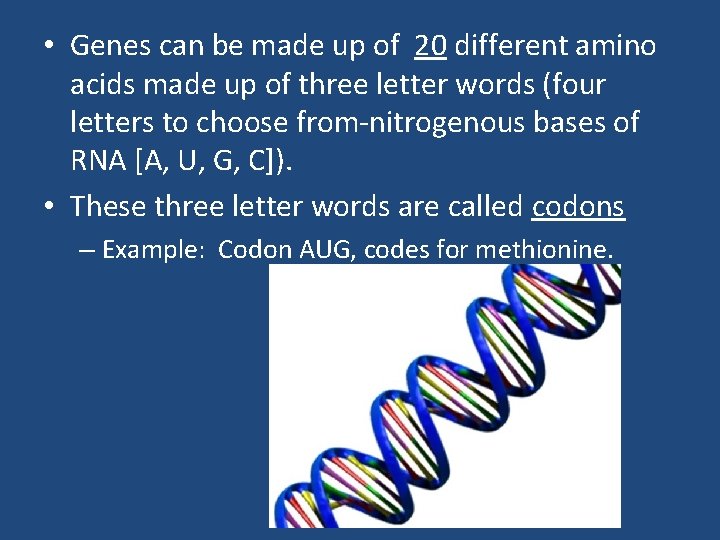 • Genes can be made up of 20 different amino acids made up of three letter words (four letters to choose from-nitrogenous bases of RNA [A, U, G, C]).

• These three letter words are called codons

– Example: Codon AUG, codes for methionine.